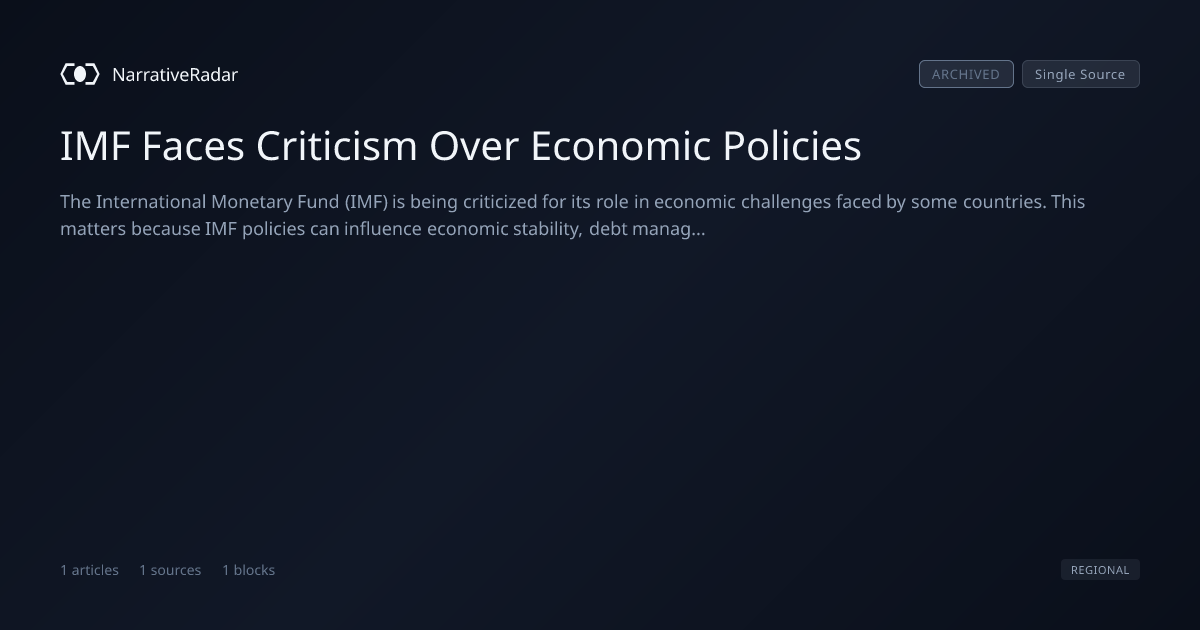 NarrativeRadar

ARCHIVED Single Source

IMF Faces Criticism Over Economic Policies

The International Monetary Fund (IMF) is being criticized for its role in economic challenges faced by some countries. This matters because IMF policies can influence economic stability, debt manag...

1 articles 1 sources 1 blocks

REGIONAL